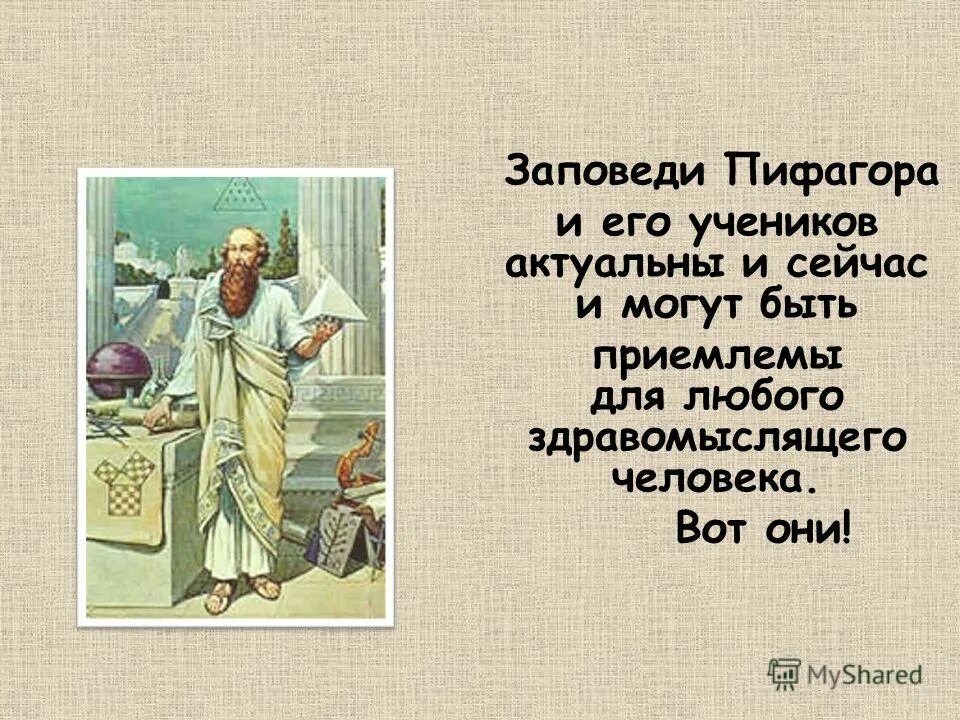 Заповеди Пифагора и его учеников актуальны и сейчас и могут быть приемлемы для любого здравомыслящего человека.

Вот они!

MyShared